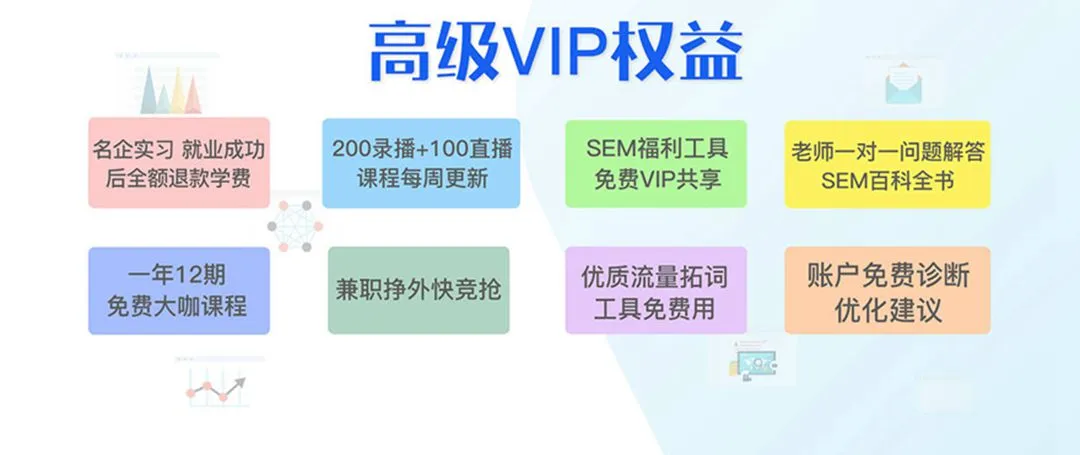 高级VIP权益

名企实习 就业成功后全额退款学费

200录播+100直播课程每周更新

SEM福利工具免费VIP共享

老师一对一问题解答SEM百科全书

一年12期免费大咖课程

兼职挣外快竞抢

优质流量拓词工具免费用

账户免费诊断优化建议